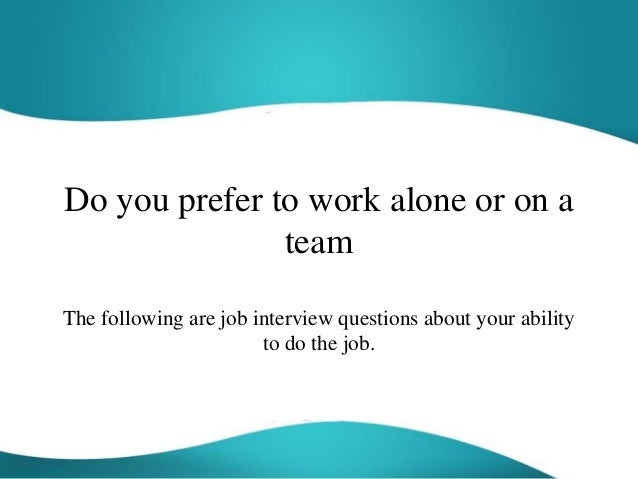 Do you prefer to work alone or on a team

The following are job interview questions about your ability to do the job.